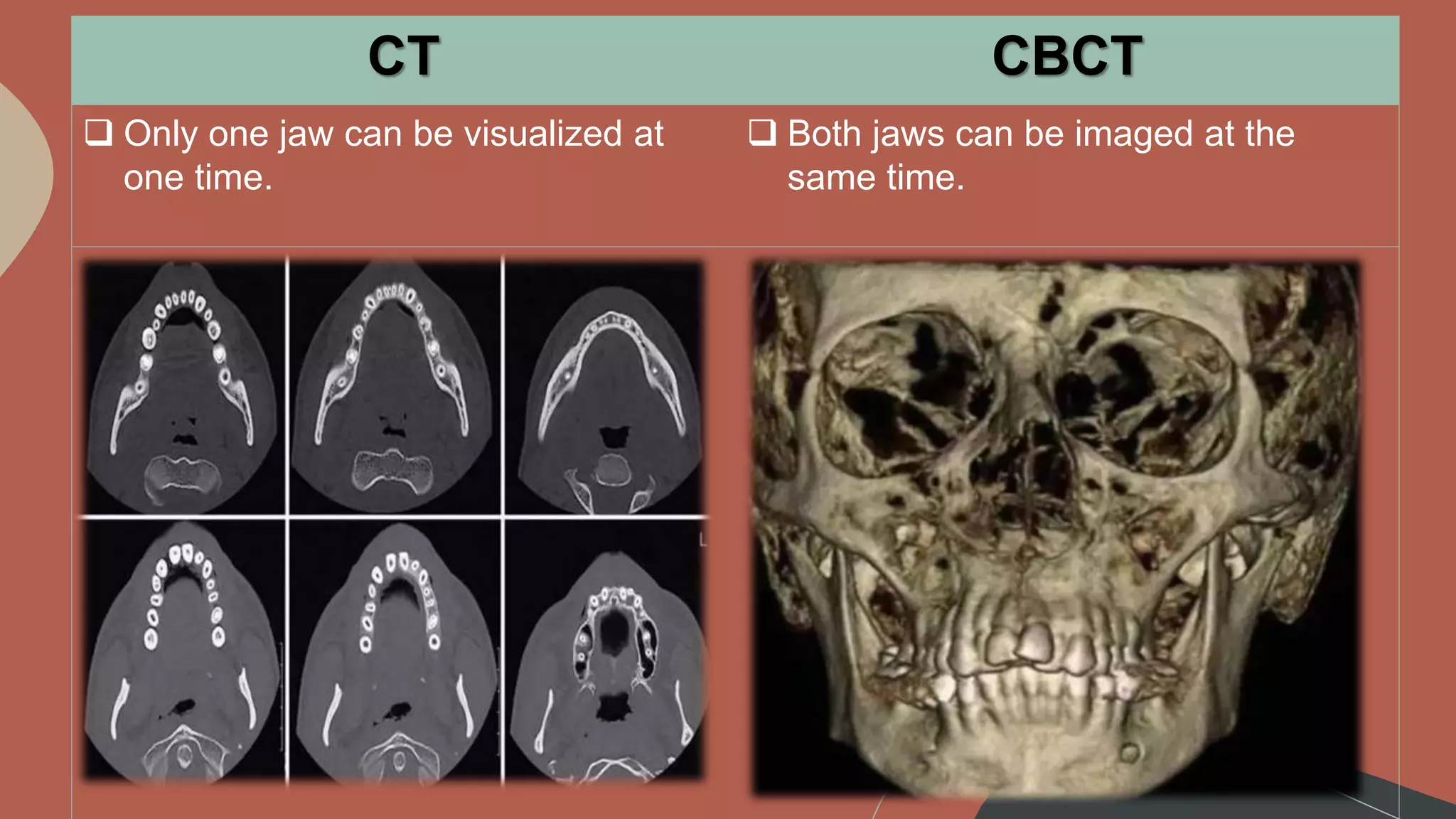 | CT | CBCT |
|---|---|
| ❑ Only one jaw can be visualized at one time. | ❑ Both jaws can be imaged at the same time. |